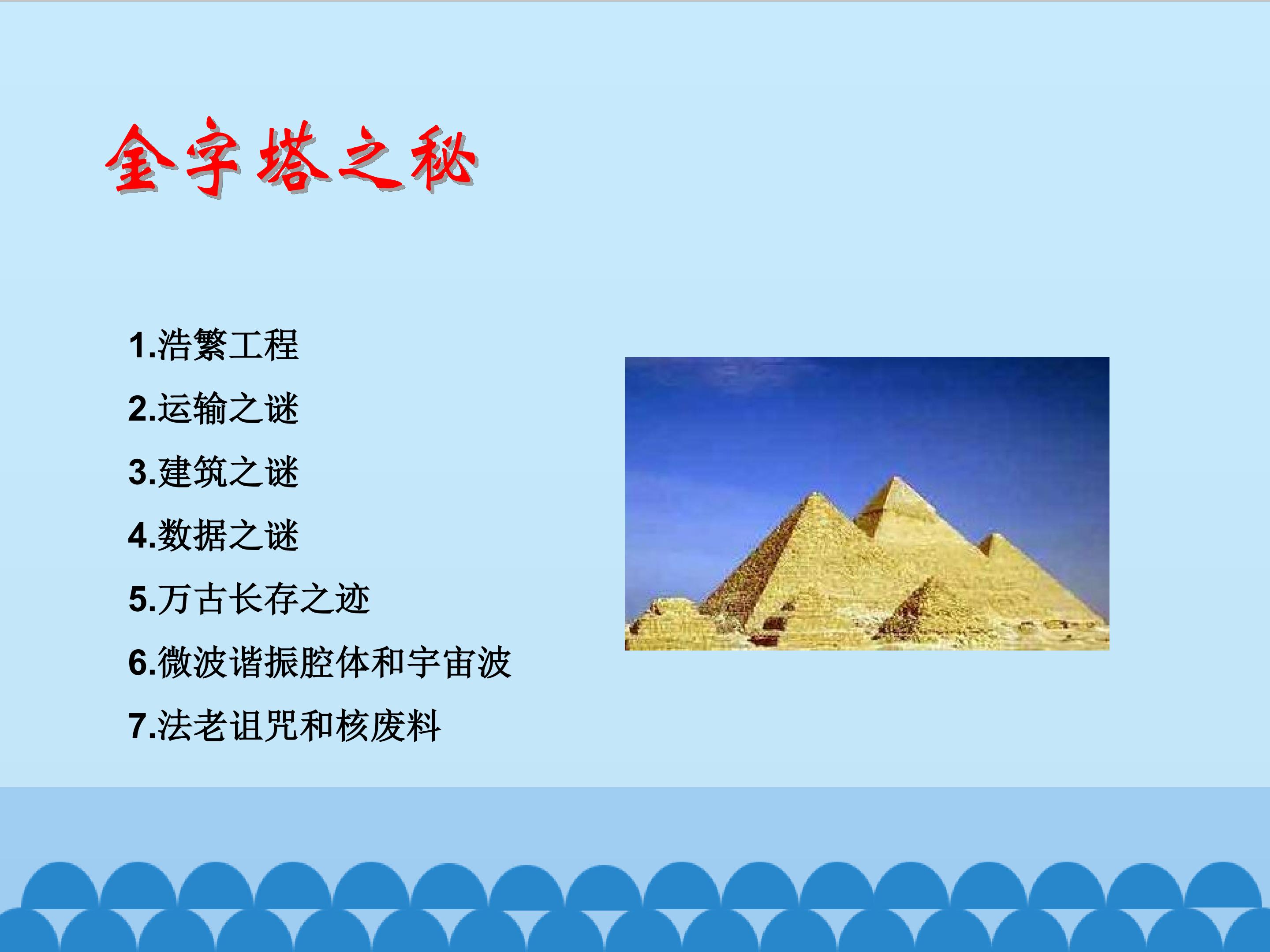 金字塔之秘

1.浩繁工程

2.运输之谜

3.建筑之谜

4.数据之谜

5.万古长存之迹

6.微波谐振腔体和宇宙波

7.法老诅咒和核废料